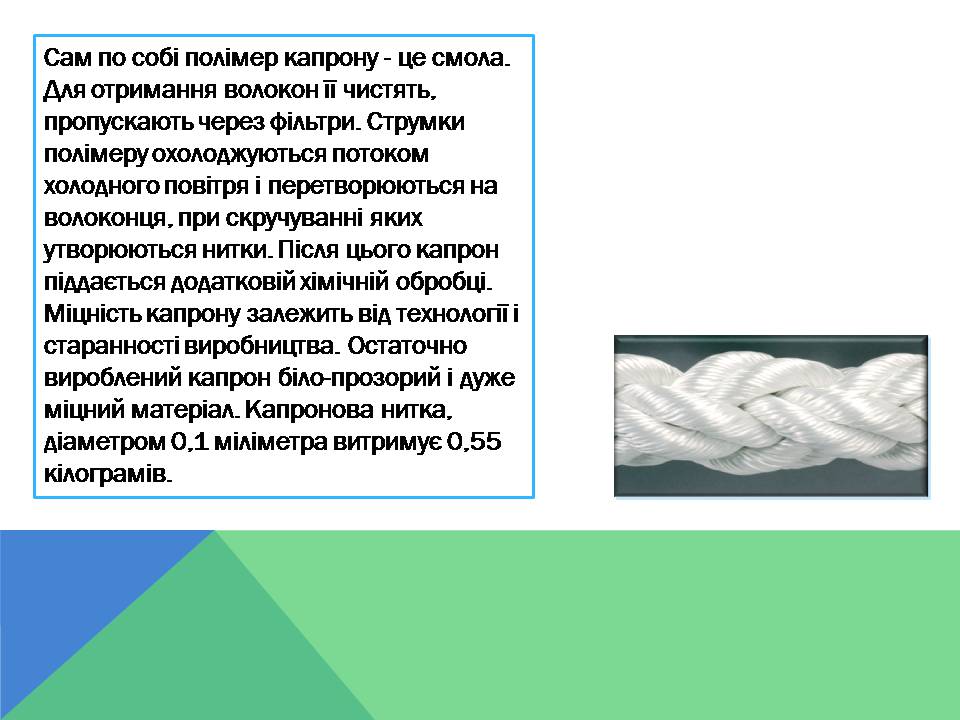 Сам по собі полімер капрону - це смола. Для отримання волокон її чистять, пропускають через фільтри. Струмки полімеру охолоджуються потоком холодного повітря і перетворюються на волоконця, при скручуванні яких утворюються нитки. Після цього капрон піддається додатковій хімічній обробці. Міцність капрону залежить від технології і старанності виробництва. Остаточно вироблений капрон біло-прозорий і дуже міцний матеріал. Капронова нитка, діаметром 0,1 міліметра витримує 0,55 кілограмів.